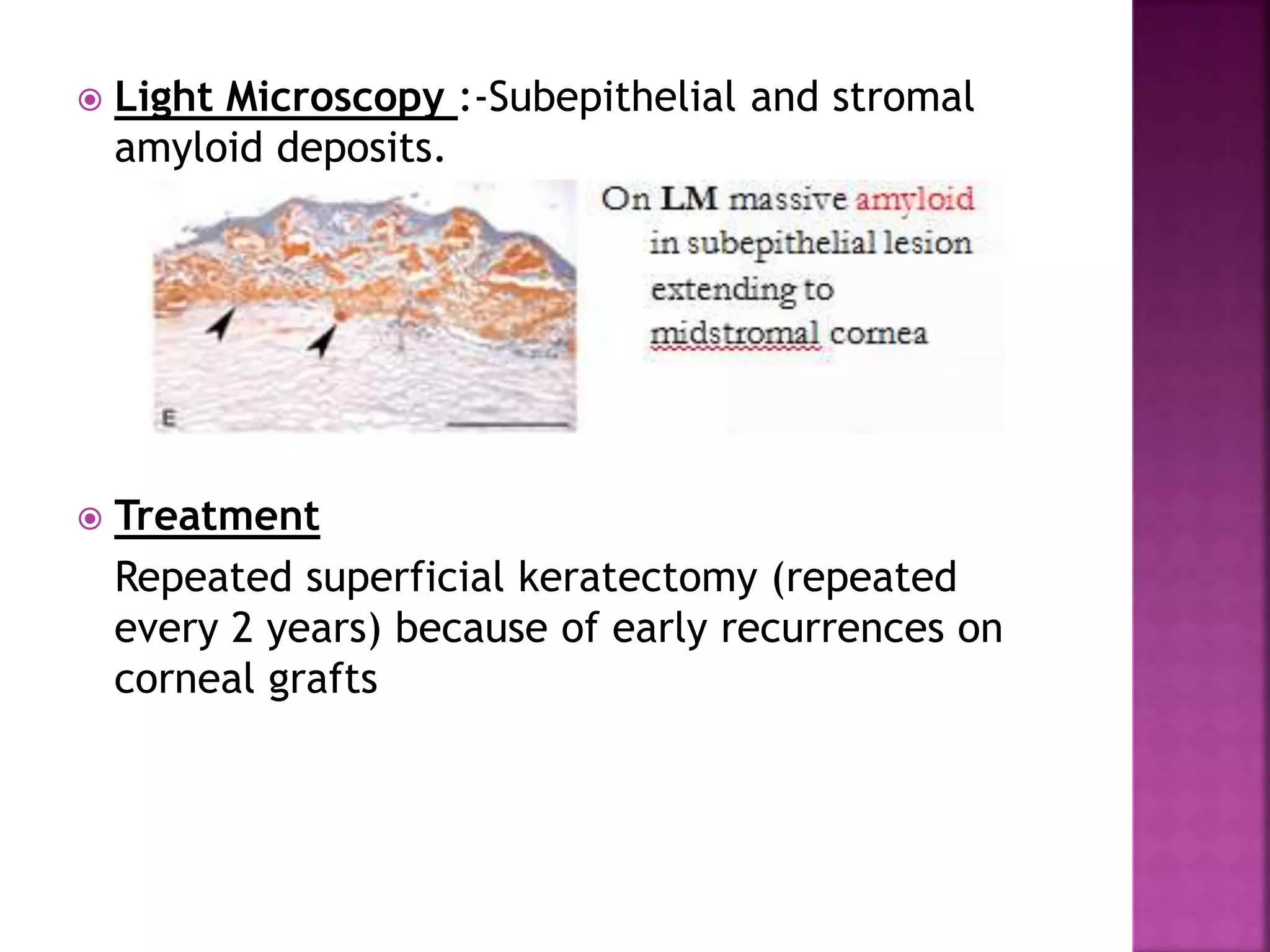 Light Microscopy :-Subepithelial and stromal amyloid deposits.

E

On LM massive amyloid in subepithelial lesion extending to midstromal cornea

Treatment

Repeated superficial keratectomy (repeated every 2 years) because of early recurrences on corneal grafts